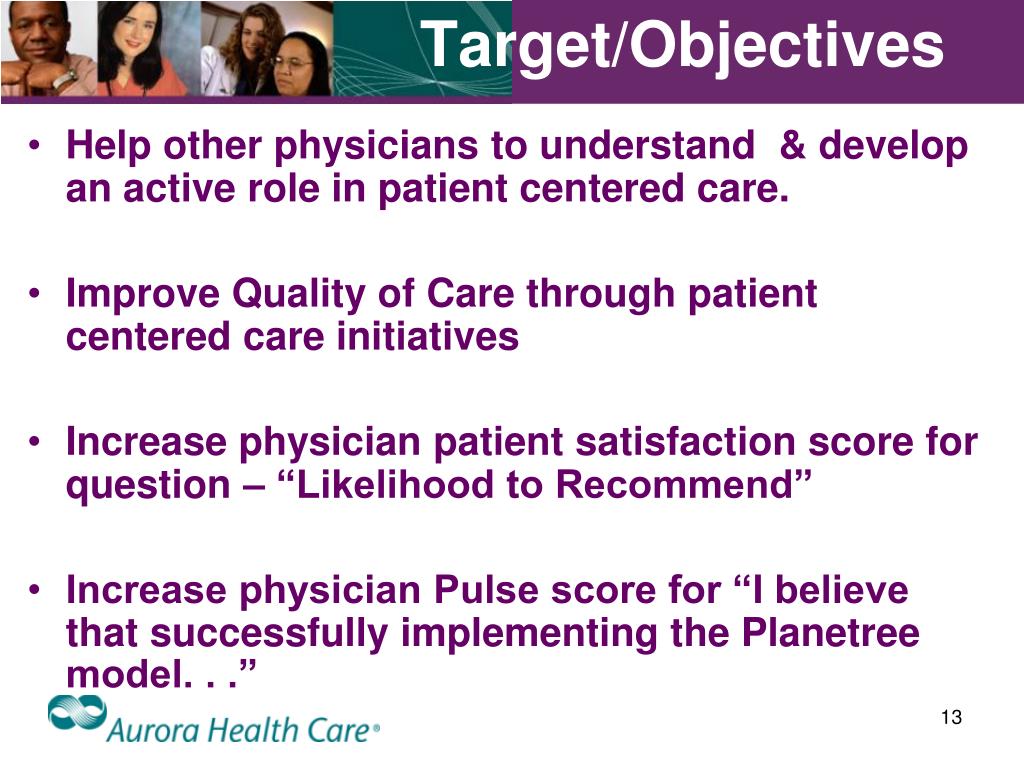 Target/Objectives

• Help other physicians to understand & develop an active role in patient centered care.

• Improve Quality of Care through patient centered care initiatives

• Increase physician patient satisfaction score for question – “Likelihood to Recommend”

• Increase physician Pulse score for “I believe that successfully implementing the Planetree model. . .”

Aurora Health Care®

13